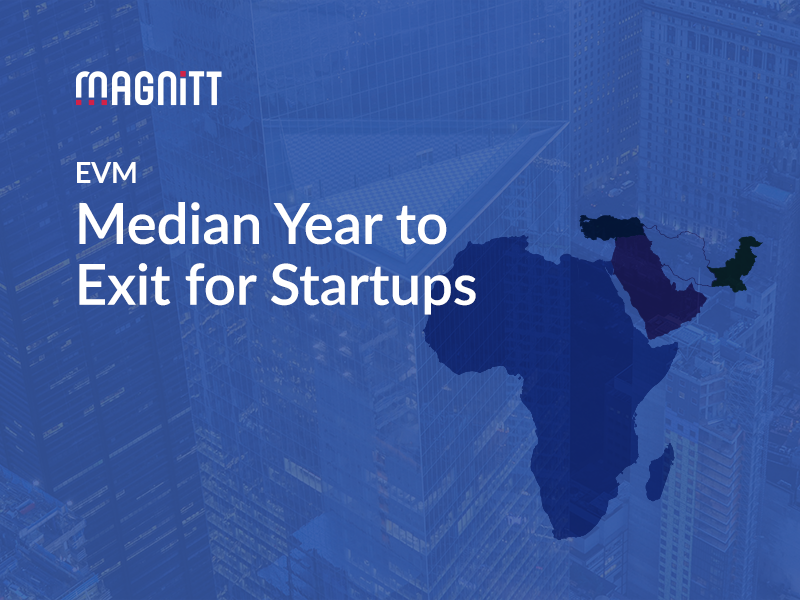 MAGNiTT

EVM

Median Year to Exit for Startups